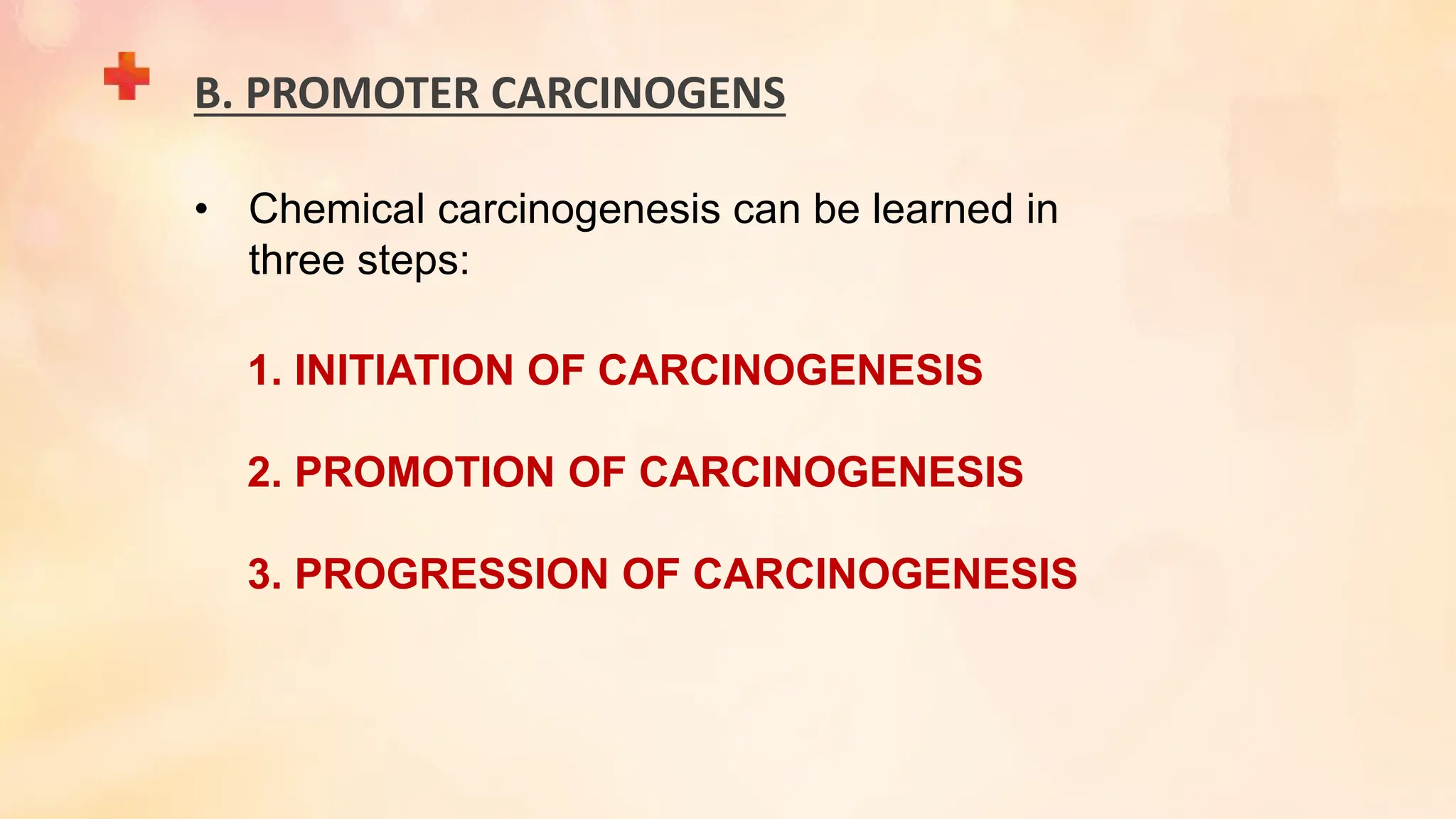 B. PROMOTER CARCINOGENS

• Chemical carcinogenesis can be learned in three steps:

1. INITIATION OF CARCINOGENESIS

2. PROMOTION OF CARCINOGENESIS

3. PROGRESSION OF CARCINOGENESIS